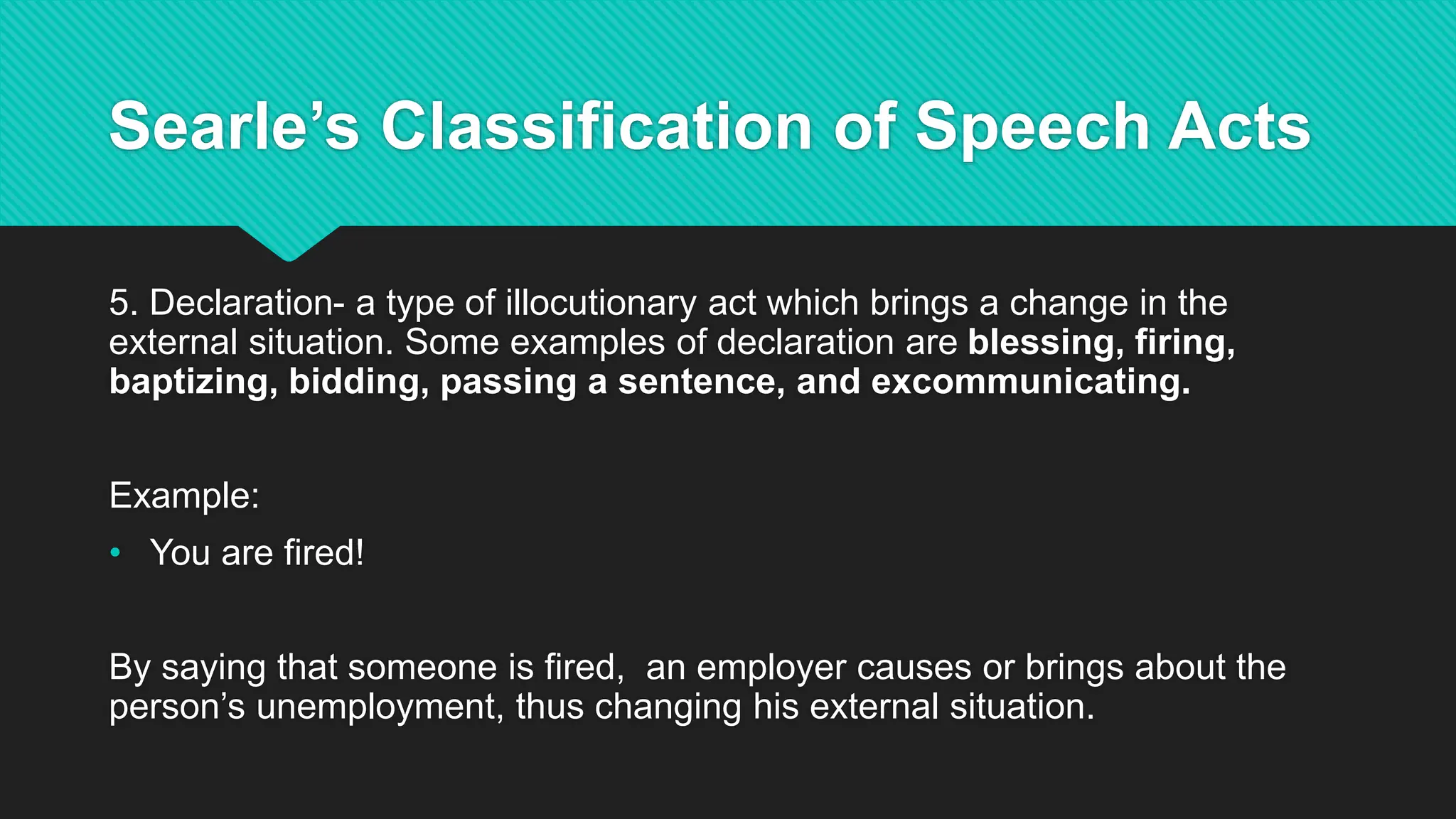 Searle's Classification of Speech Acts

5. Declaration- a type of illocutionary act which brings a change in the external situation. Some examples of declaration are blessing, firing, baptizing, bidding, passing a sentence, and excommunicating.

Example:

• You are fired!

By saying that someone is fired, an employer causes or brings about the person's unemployment, thus changing his external situation.